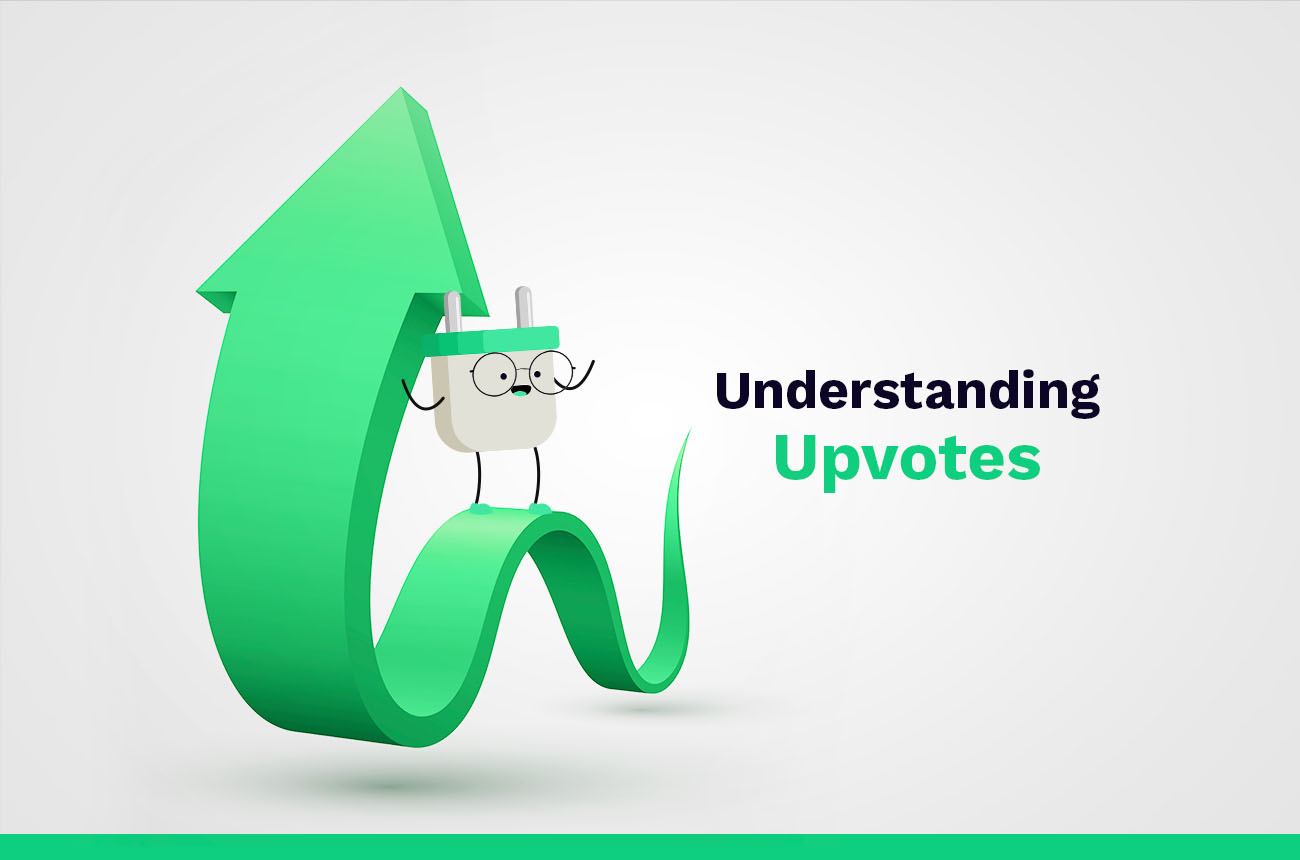 Understanding
Upvotes